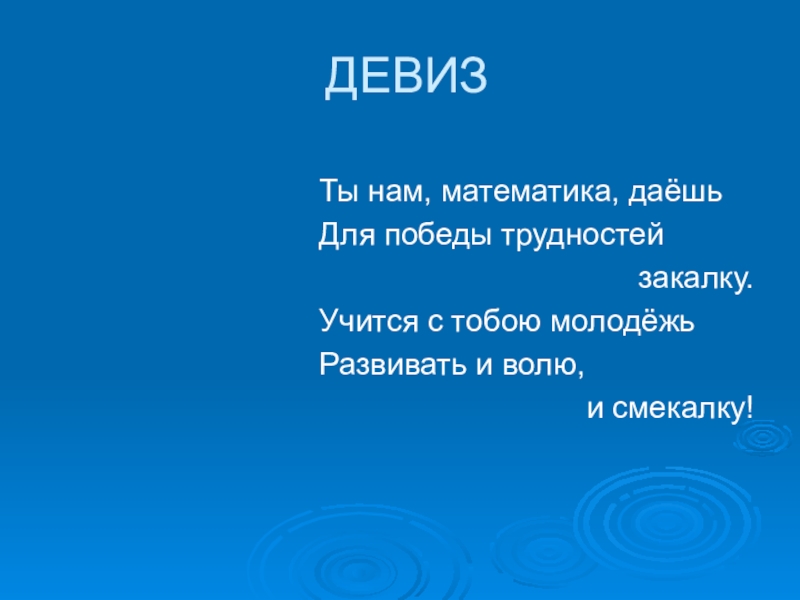 ДЕВИЗ

Ты нам, математика, даёшь
Для победы трудностей
закалку.
Учится с тобою молодёжь
Развивать и волю,
и смекалку!